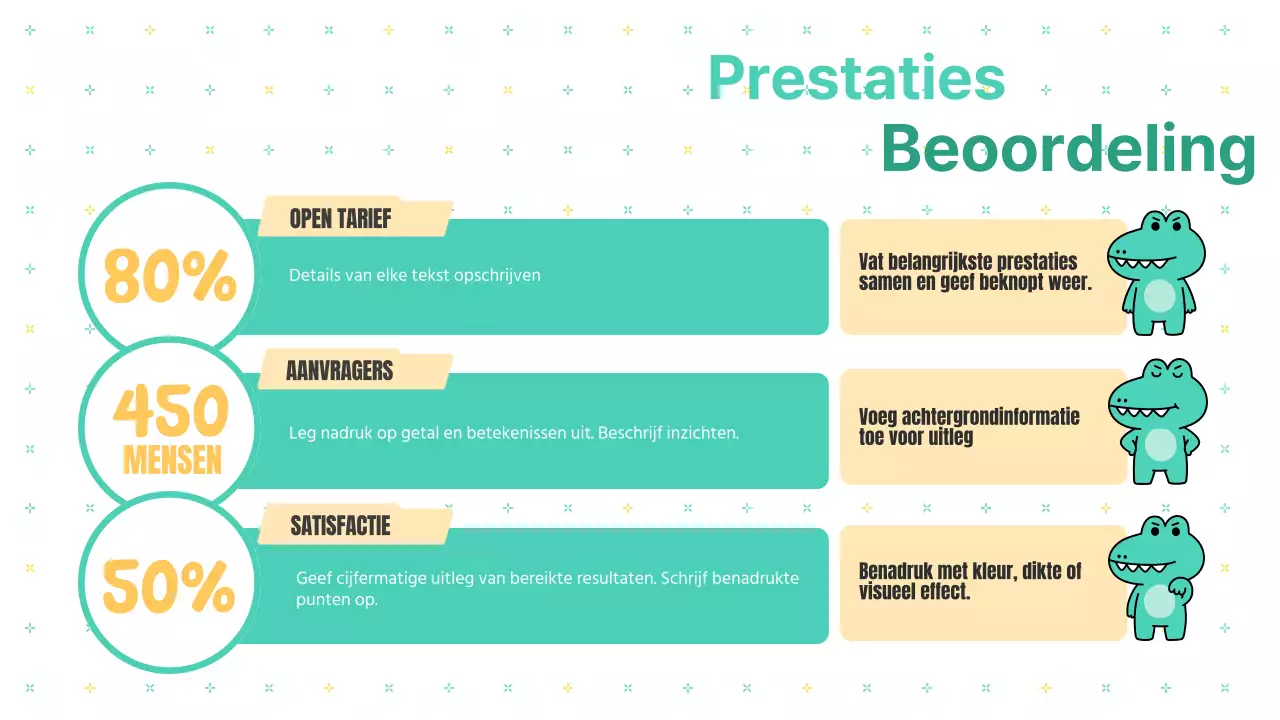 Prestaties
Beoordeling

80%
OPEN TARIEF
Details van elke tekst opschrijven

Vat belangrijkste prestaties samen en geef beknopt weer.

450 MENSEN
AANVRAGERS
Leg nadruk op getal en betekenissen uit. Beschrijf inzichten.

Voeg achtergrondinformatie toe voor uitleg

50%
SATISFACTIE
Geef cijfermatige uitleg van bereikte resultaten. Schrijf benadrukte punten op.

Benadruk met kleur, dikte of visueel effect.